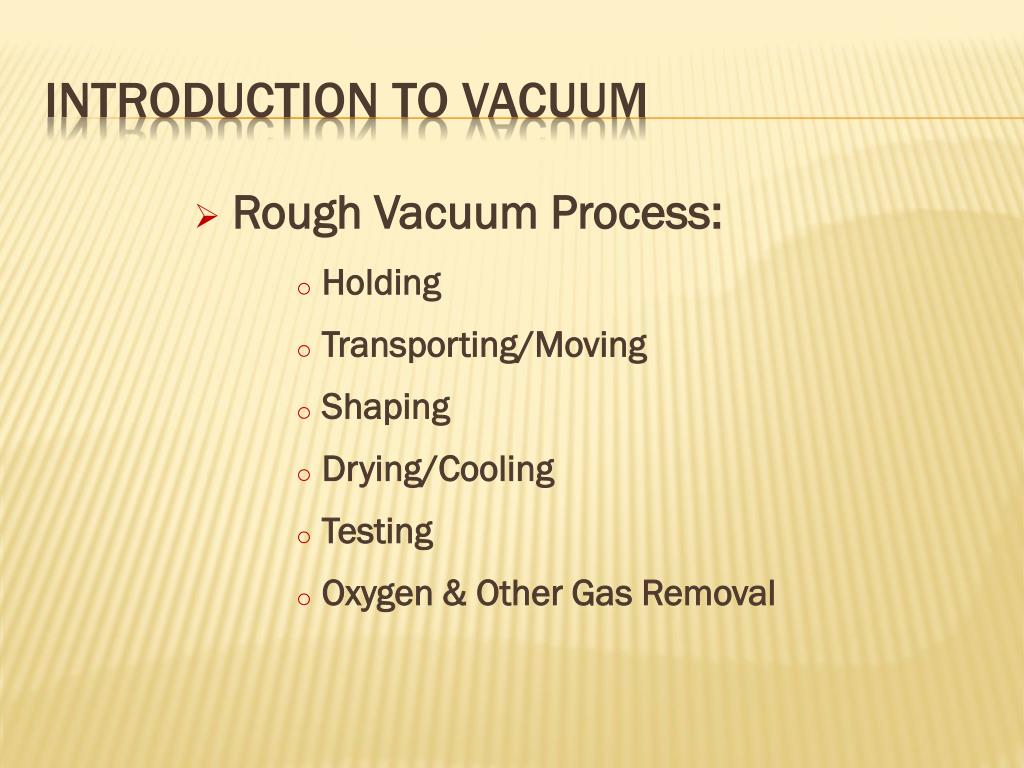 INTRODUCTION TO VACUUM

➢ Rough Vacuum Process:

o Holding

o Transporting/Moving

o Shaping

o Drying/Cooling

o Testing

o Oxygen & Other Gas Removal